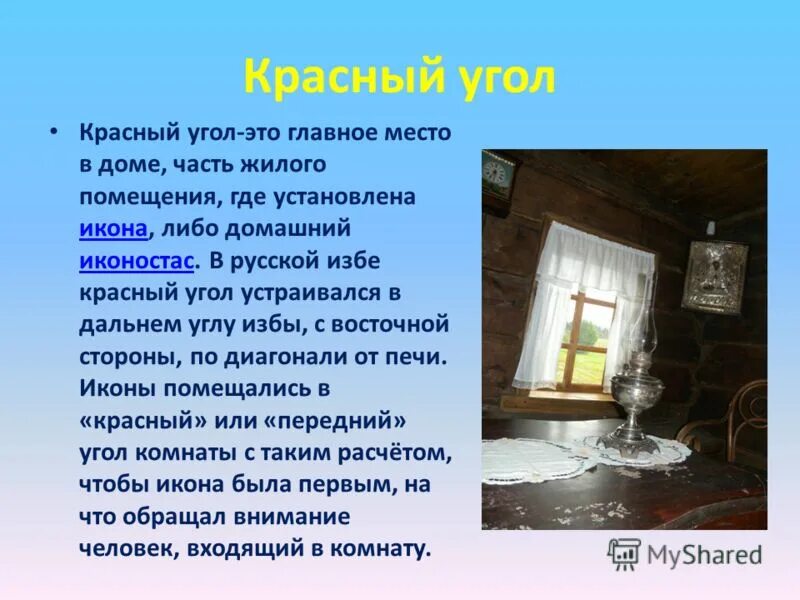 Красный угол

• Красный угол-это главное место в доме, часть жилого помещения, где установлена икона, либо домашний иконостас. В русской избе красный угол устраивался в дальнем углу избы, с восточной стороны, по диагонали от печи. Иконы помещались в «красный» или «передний» угол комнаты с таким расчётом, чтобы икона была первым, на что обращал внимание человек, входящий в комнату.

MyShared